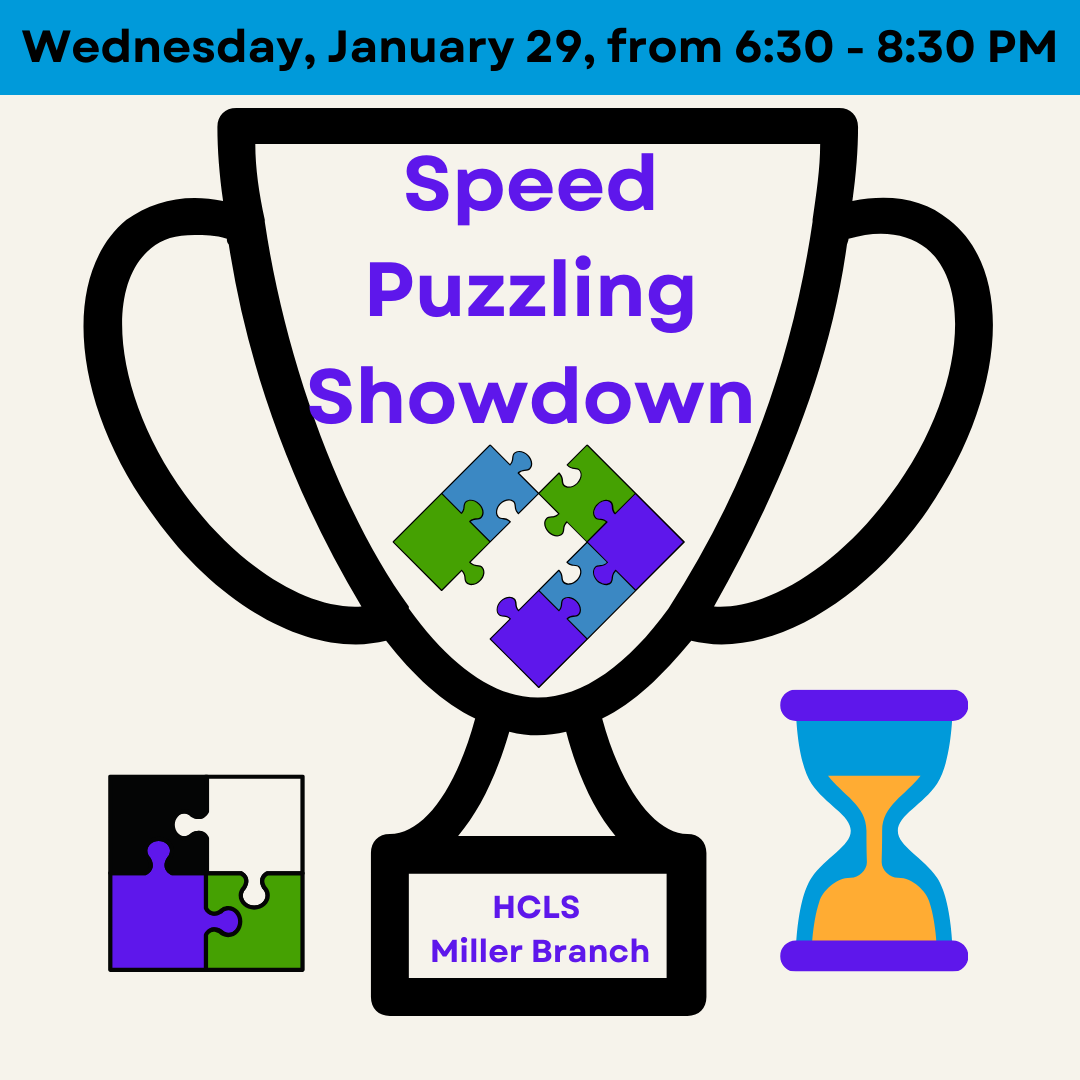 Wednesday, January 29, from 6:30 - 8:30 PM

Speed Puzzling Showdown

HCLS
Miller Branch